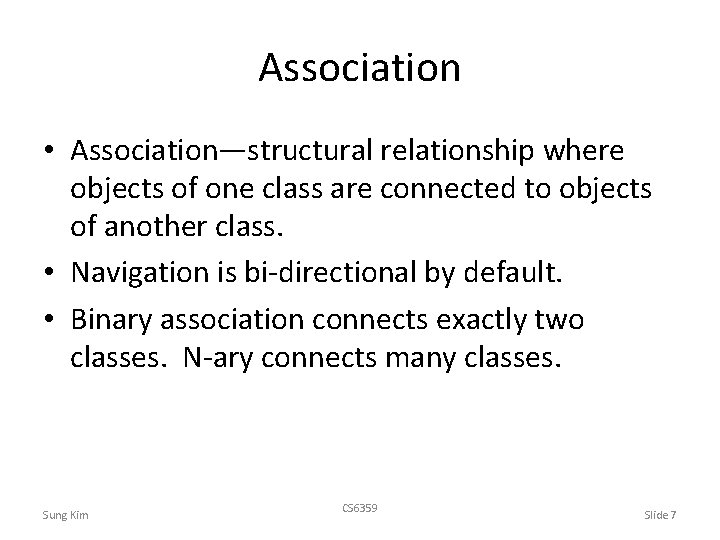 Association

• Association—structural relationship where objects of one class are connected to objects of another class.

• Navigation is bi-directional by default.

• Binary association connects exactly two classes. N-ary connects many classes.

Sung Kim

CS6359

Slide 7